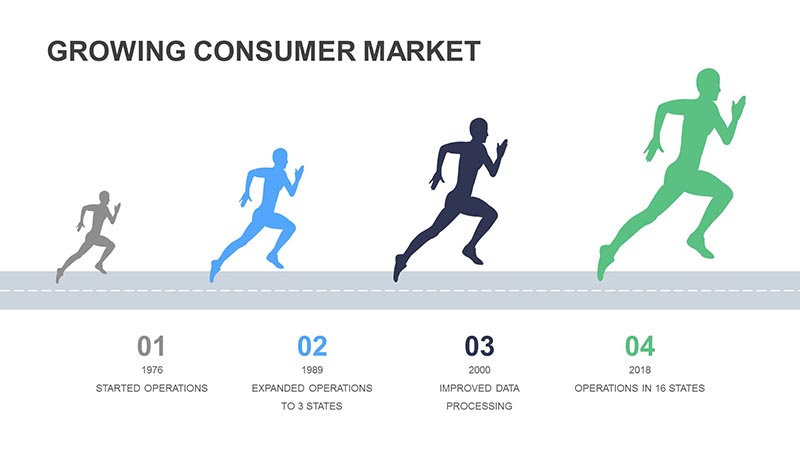 GROWING CONSUMER MARKET

01
1976
STARTED OPERATIONS

02
1989
EXPANDED OPERATIONS TO 3 STATES

03
2000
IMPROVED DATA PROCESSING

04
2018
OPERATIONS IN 16 STATES